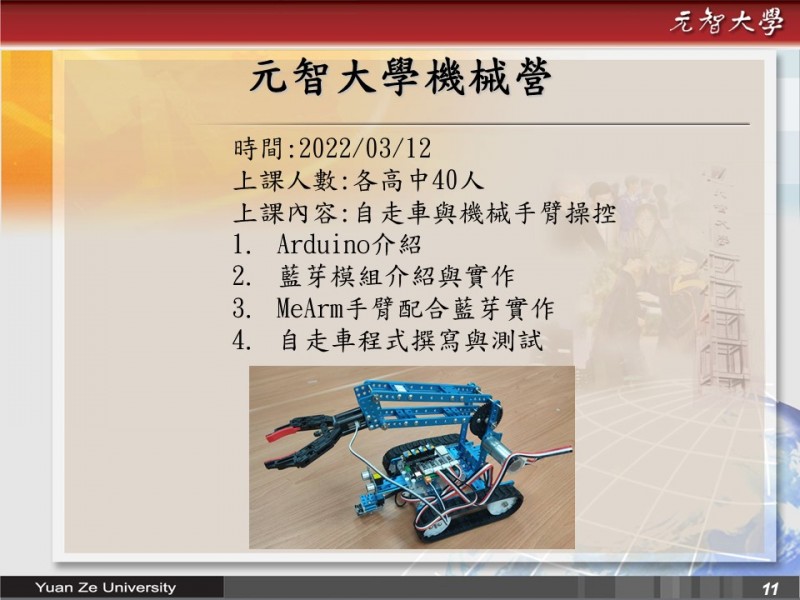 元智大學

元智大學機械營

時間:2022/03/12
上課人數:各高中40人
上課內容:自走車與機械手臂操控
1. Arduino介紹
2. 藍芽模組介紹與實作
3. MeArm手臂配合藍芽實作
4. 自走車程式撰寫與測試

Yuan Ze University

11